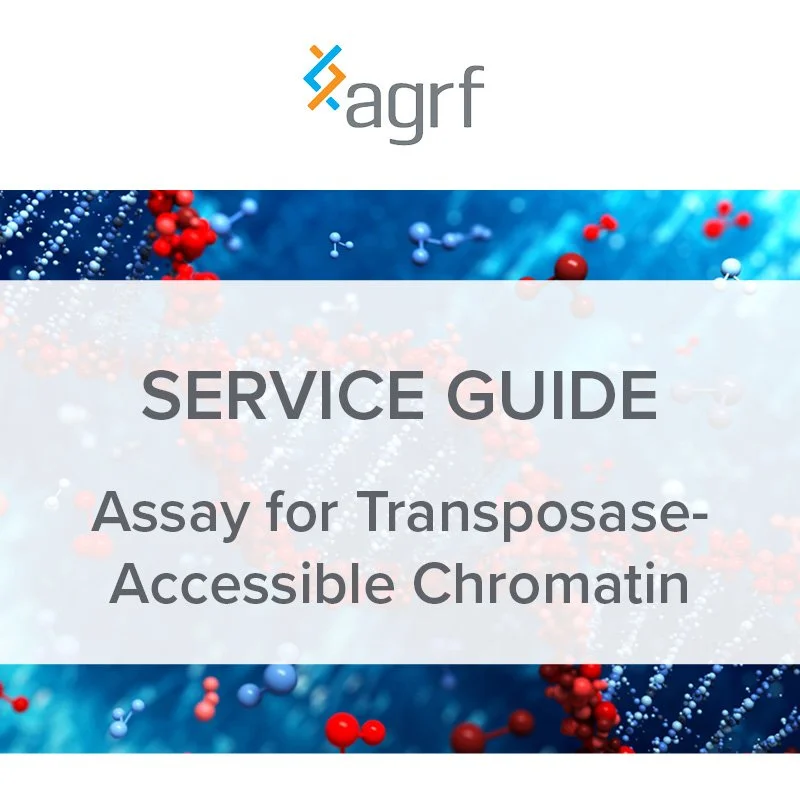 agrf

SERVICE GUIDE

Assay for Transposase-Accessible Chromatin